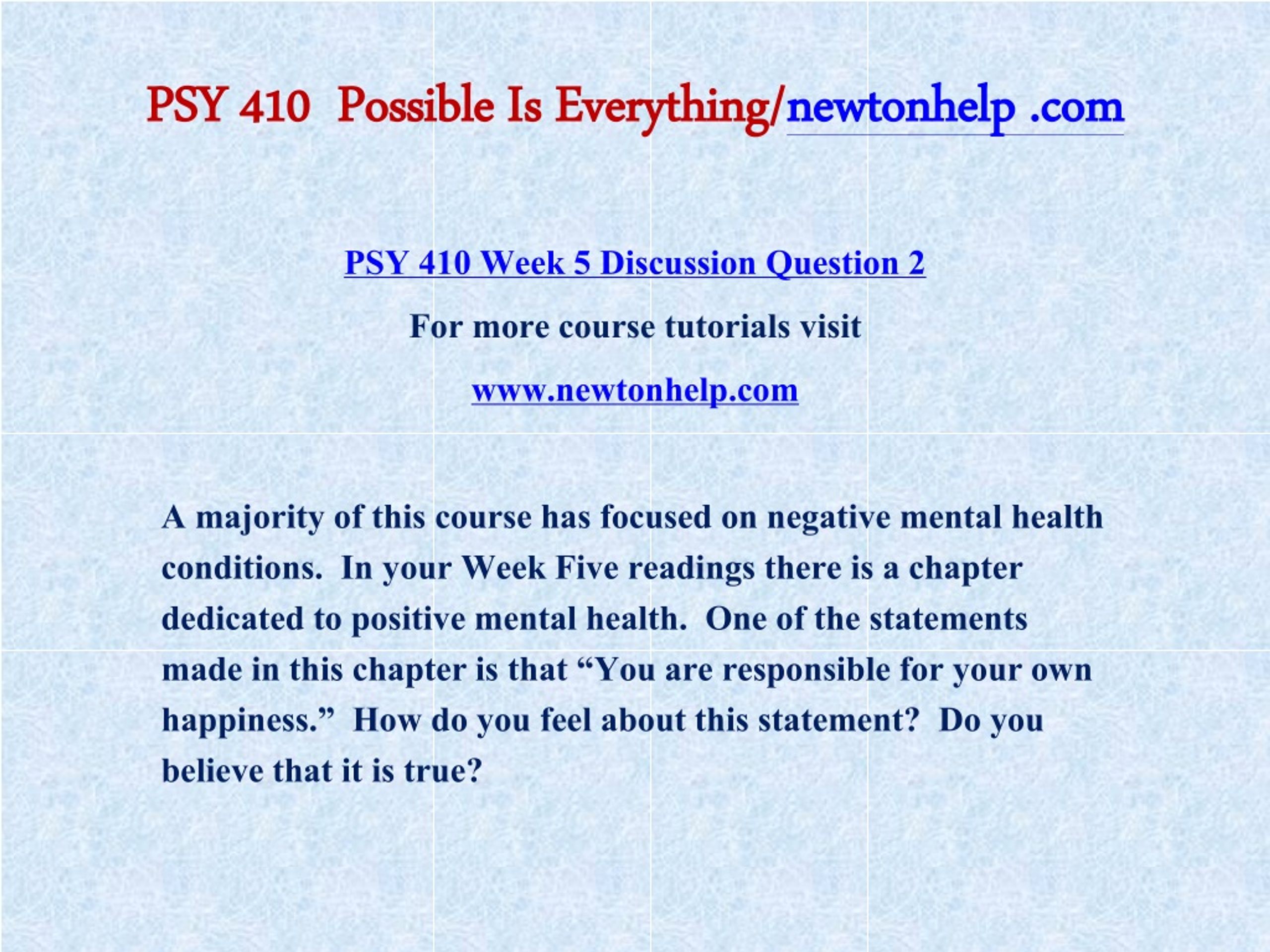 PSY 410 Possible Is Everything/newtonhelp .com

PSY 410 Week 5 Discussion Question 2

For more course tutorials visit

www.newtonhelp.com

A majority of this course has focused on negative mental health conditions. In your Week Five readings there is a chapter dedicated to positive mental health. One of the statements made in this chapter is that “You are responsible for your own happiness.” How do you feel about this statement? Do you believe that it is true?